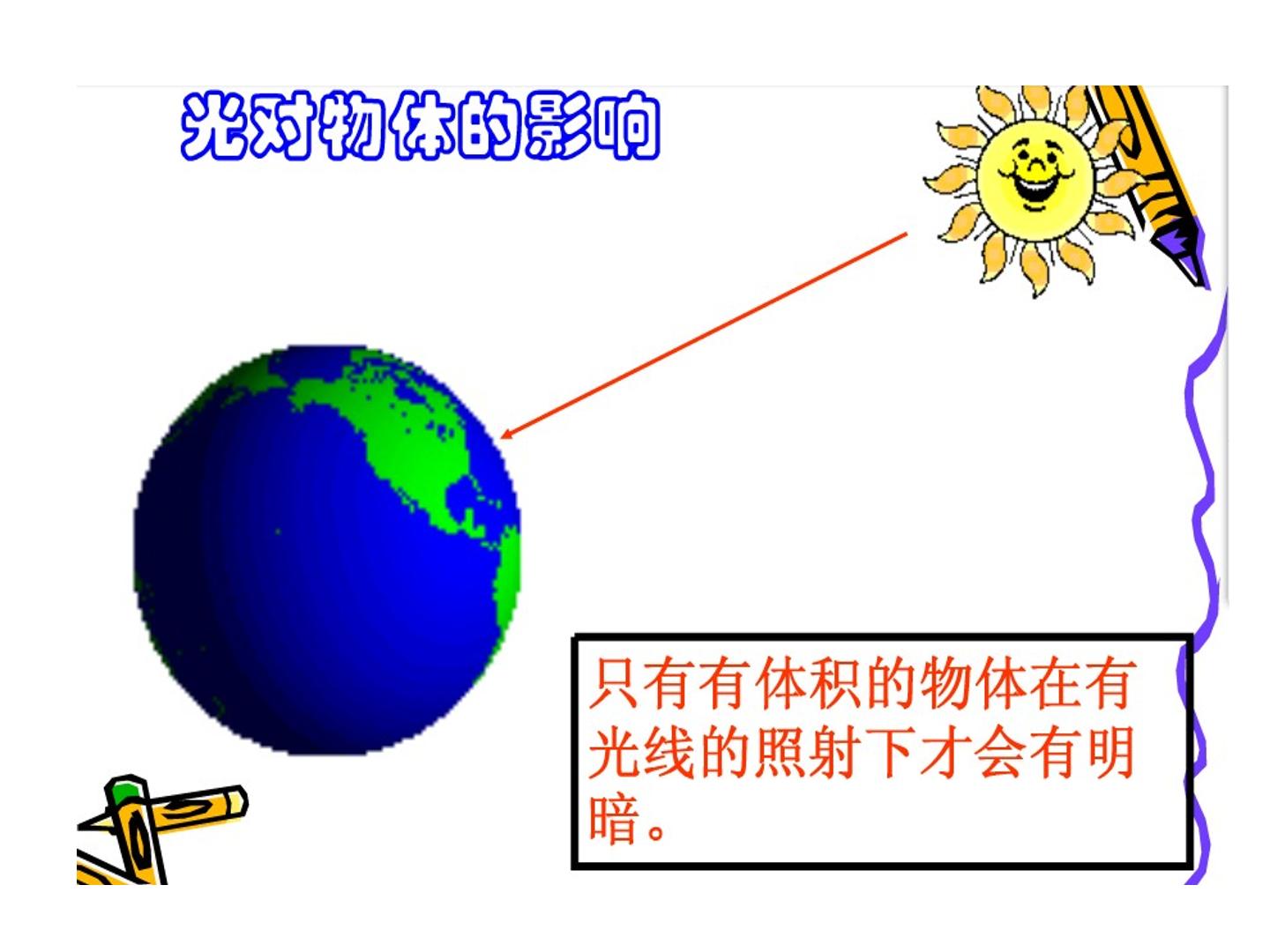 光对物体的影响

只有有体积的物体在有光线的照射下才会有明暗。